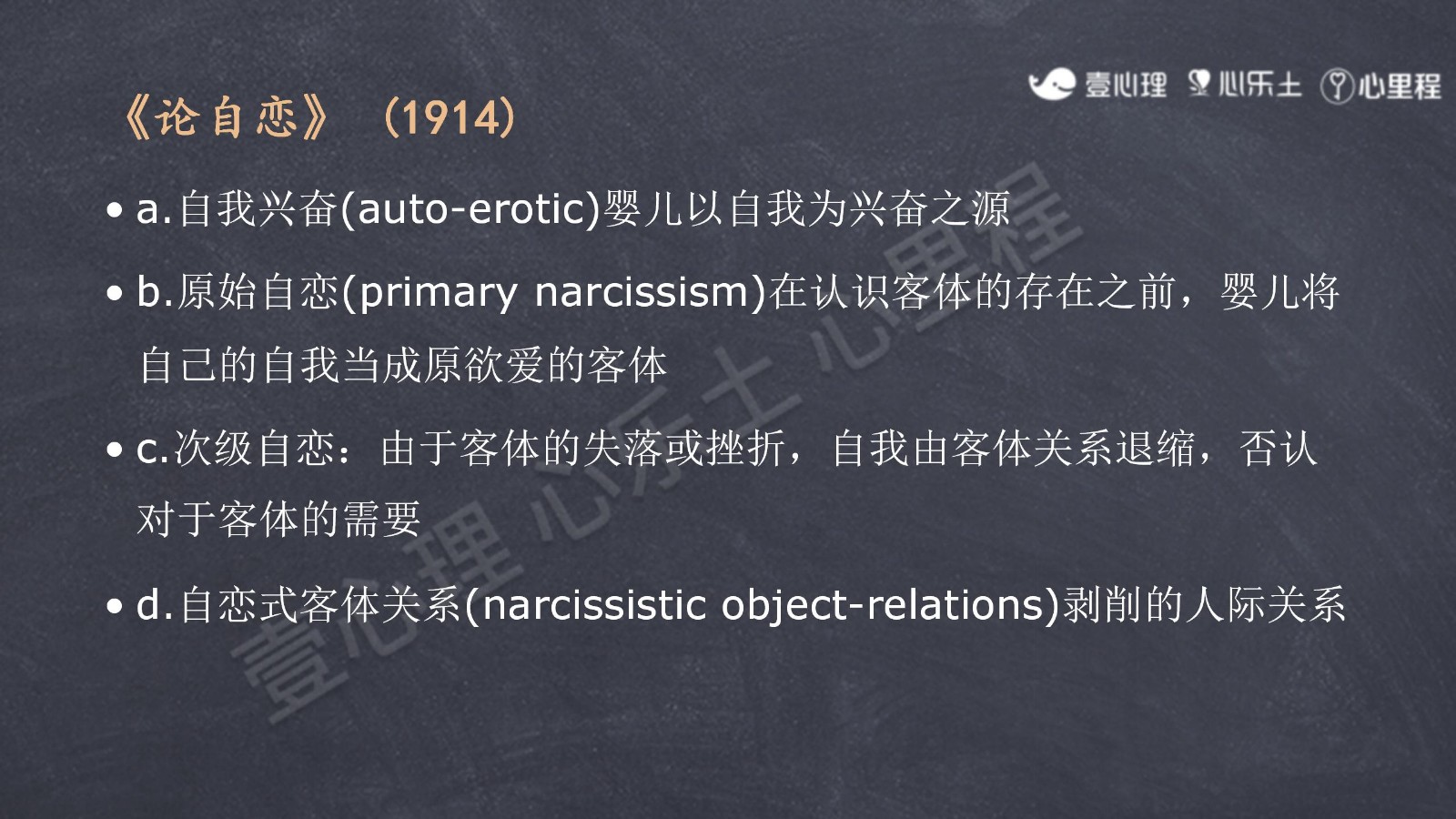 壹心理 心乐土 心里程

《论自恋》（1914）

• a.自我兴奋(auto-erotic)婴儿以自我为兴奋之源

• b.原始自恋(primary narcissism)在认识客体的存在之前，婴儿将自己的自我当成原欲爱的客体

• c.次级自恋：由于客体的失落或挫折，自我由客体关系退缩，否认对于客体的需要

• d.自恋式客体关系(narcissistic object-relations)剥削的人际关系

壹心理 心乐土 心里程